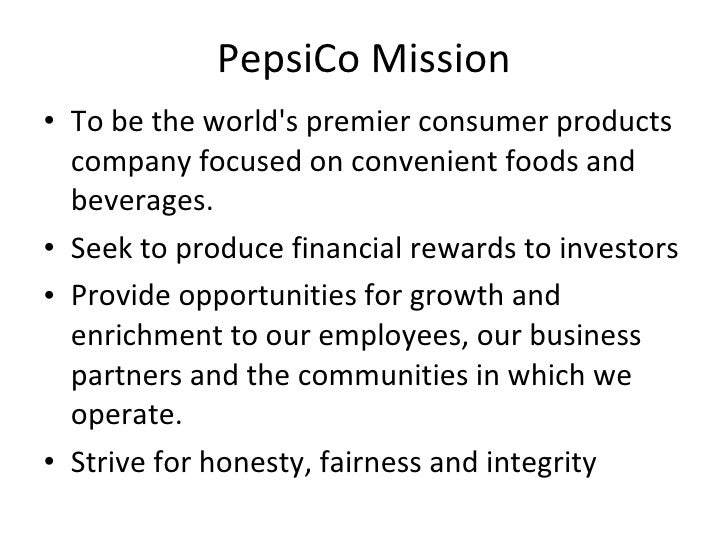 PepsiCo Mission

• To be the world's premier consumer products company focused on convenient foods and beverages.

• Seek to produce financial rewards to investors

• Provide opportunities for growth and enrichment to our employees, our business partners and the communities in which we operate.

• Strive for honesty, fairness and integrity